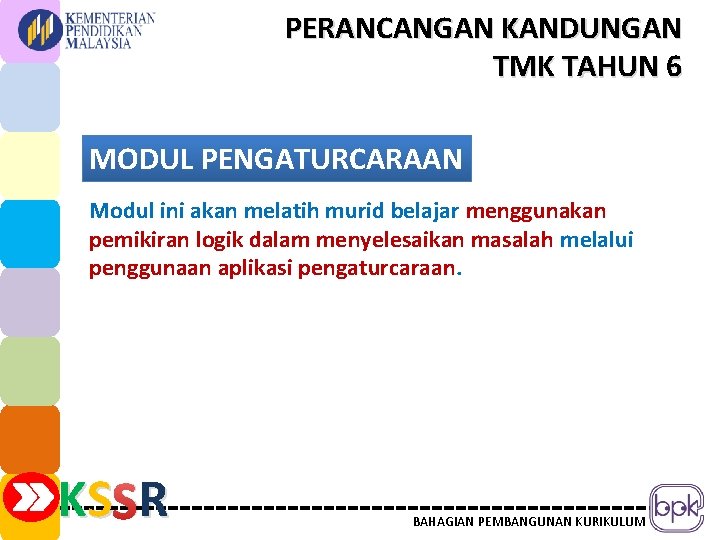 KEMENTERIAN PENDIDIKAN MALAYSIA

PERANCANGAN KANDUNGAN TMK TAHUN 6

MODUL PENGATURCARAAN

Modul ini akan melatih murid belajar menggunakan pemikiran logik dalam menyelesaikan masalah melalui penggunaan aplikasi pengaturcaraan.

KSSR

BAHAGIAN PEMBANGUNAN KURIKULUM

bpk